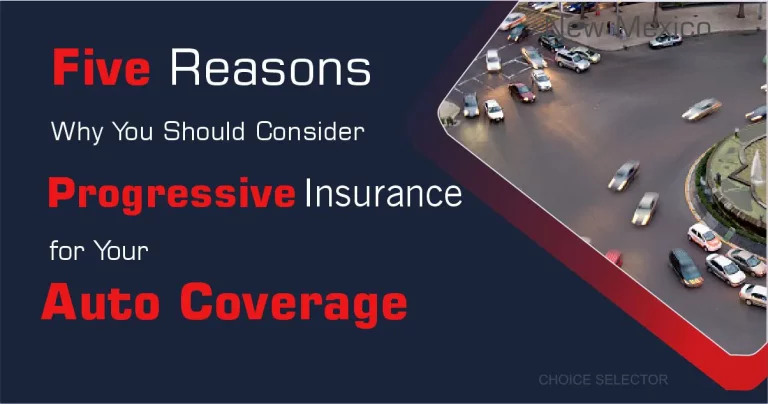 New Mexico

Five Reasons

Why You Should Consider

Progressive Insurance

for Your

Auto Coverage

CHOICE SELECTOR